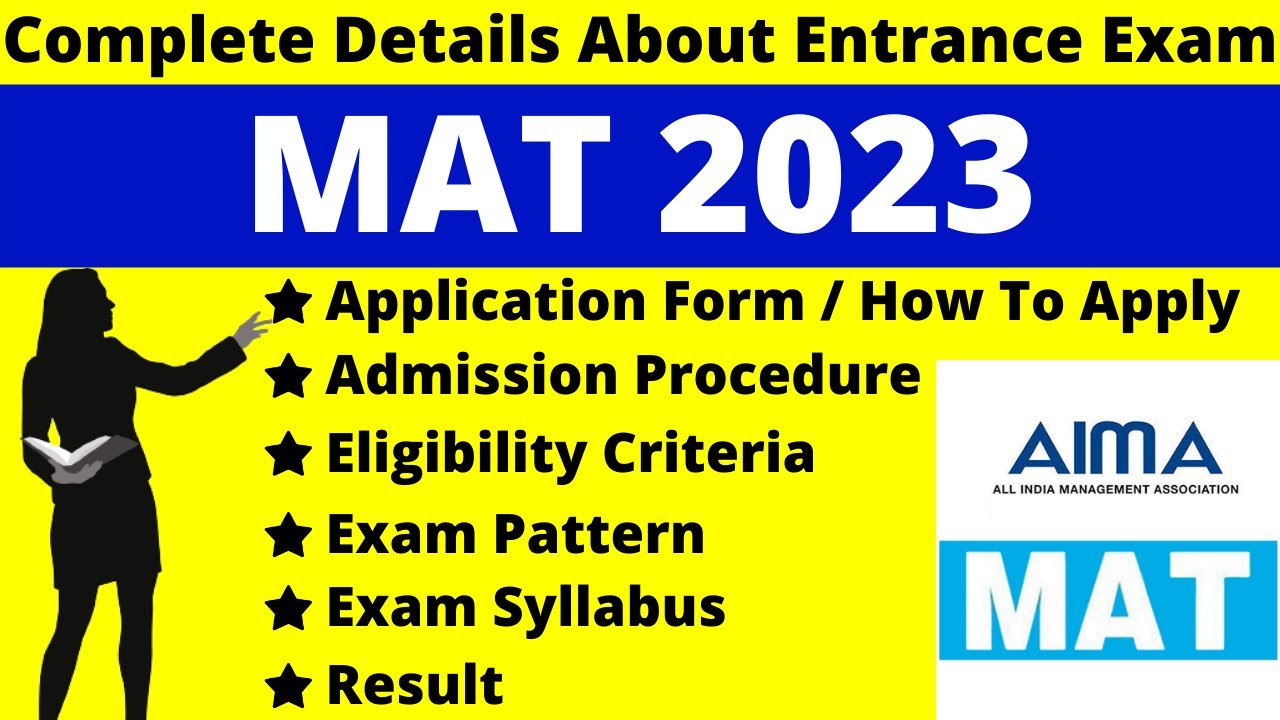 Complete Details About Entrance Exam

MAT 2023

★ Application Form / How To Apply
★ Admission Procedure
★ Eligibility Criteria
★ Exam Pattern
★ Exam Syllabus
★ Result

AIMA
ALL INDIA MANAGEMENT ASSOCIATION

MAT